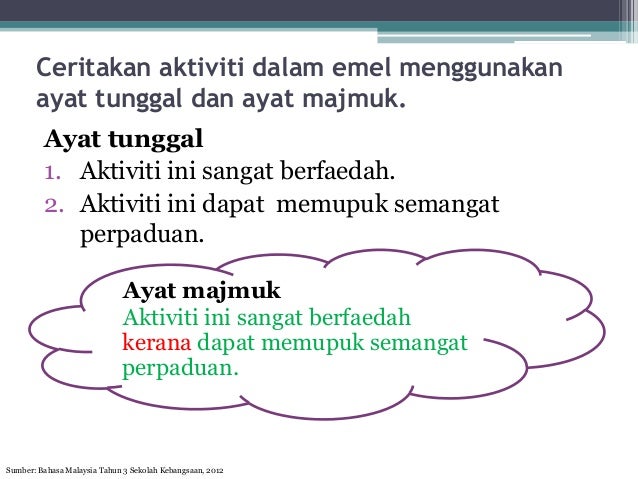 Ceritakan aktiviti dalam emel menggunakan ayat tunggal dan ayat majmuk.

Ayat tunggal
1. Aktiviti ini sangat berfaedah.
2. Aktiviti ini dapat memupuk semangat perpaduan.

Ayat majmuk
Aktiviti ini sangat berfaedah kerana dapat memupuk semangat perpaduan.

Sumber: Bahasa Malaysia Tahun 3 Sekolah Kebangsaan, 2012